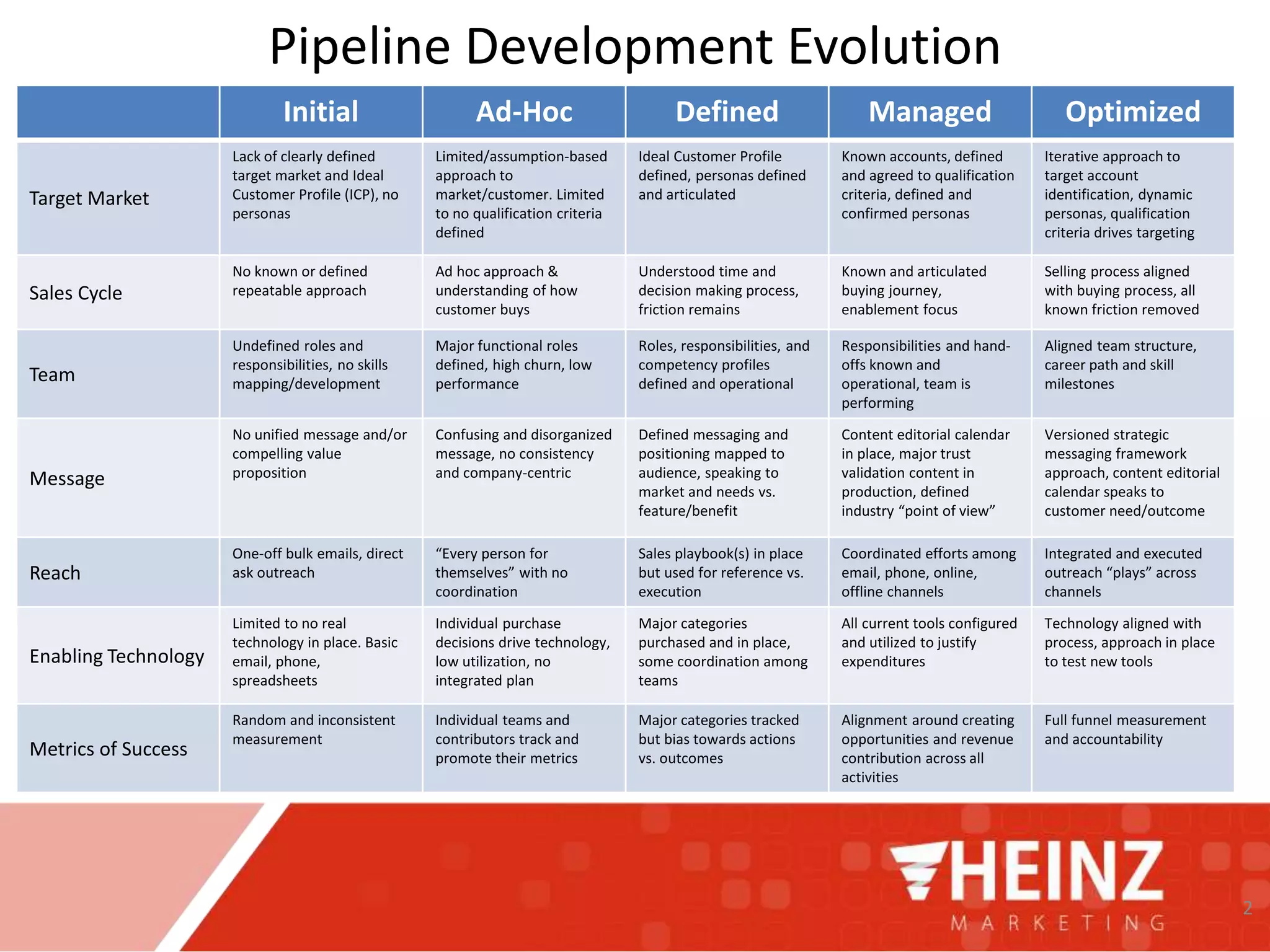 Pipeline Development Evolution

| | Initial | Ad-Hoc | Defined | Managed | Optimized |
|---|---|---|---|---|---|
| Target Market | Lack of clearly defined target market and Ideal Customer Profile (ICP), no personas | Limited/assumption-based approach to market/customer. Limited to no qualification criteria defined | Ideal Customer Profile defined, personas defined and articulated | Known accounts, defined and agreed to qualification criteria, defined and confirmed personas | Iterative approach to target account identification, dynamic personas, qualification criteria drives targeting |
| Sales Cycle | No known or defined repeatable approach | Ad hoc approach & understanding of how customer buys | Understood time and decision making process, friction remains | Known and articulated buying journey, enablement focus | Selling process aligned with buying process, all known friction removed |
| Team | Undefined roles and responsibilities, no skills mapping/development | Major functional roles defined, high churn, low performance | Roles, responsibilities, and competency profiles defined and operational | Responsibilities and hand-offs known and operational, team is performing | Aligned team structure, career path and skill milestones |
| Message | No unified message and/or compelling value proposition | Confusing and disorganized message, no consistency and company-centric | Defined messaging and positioning mapped to audience, speaking to market and needs vs. feature/benefit | Content editorial calendar in place, major trust validation content in production, defined industry “point of view” | Versioned strategic messaging framework approach, content editorial calendar speaks to customer need/outcome |
| Reach | One-off bulk emails, direct ask outreach | “Every person for themselves” with no coordination | Sales playbook(s) in place but used for reference vs. execution | Coordinated efforts among email, phone, online, offline channels | Integrated and executed outreach “plays” across channels |
| Enabling Technology | Limited to no real technology in place. Basic email, phone, spreadsheets | Individual purchase decisions drive technology, low utilization, no integrated plan | Major categories purchased and in place, some coordination among teams | All current tools configured and utilized to justify expenditures | Technology aligned with process, approach in place to test new tools |
| Metrics of Success | Random and inconsistent measurement | Individual teams and contributors track and promote their metrics | Major categories tracked but bias towards actions vs. outcomes | Alignment around creating opportunities and revenue contribution across all activities | Full funnel measurement and accountability |

HEINZ
MARKETING

2